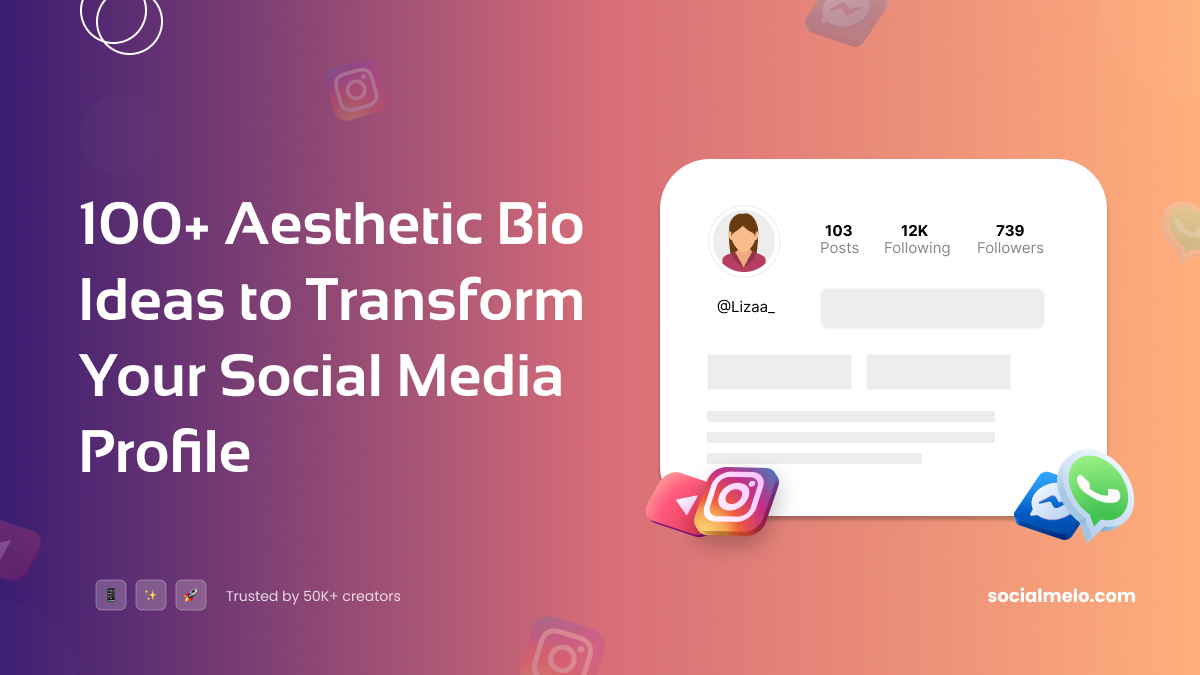 100+ Aesthetic Bio Ideas to Transform Your Social Media Profile

103 Posts
12K Following
739 Followers

@Lizaa_

📱 ✨ 🚀 Trusted by 50K+ creators

socialmelo.com